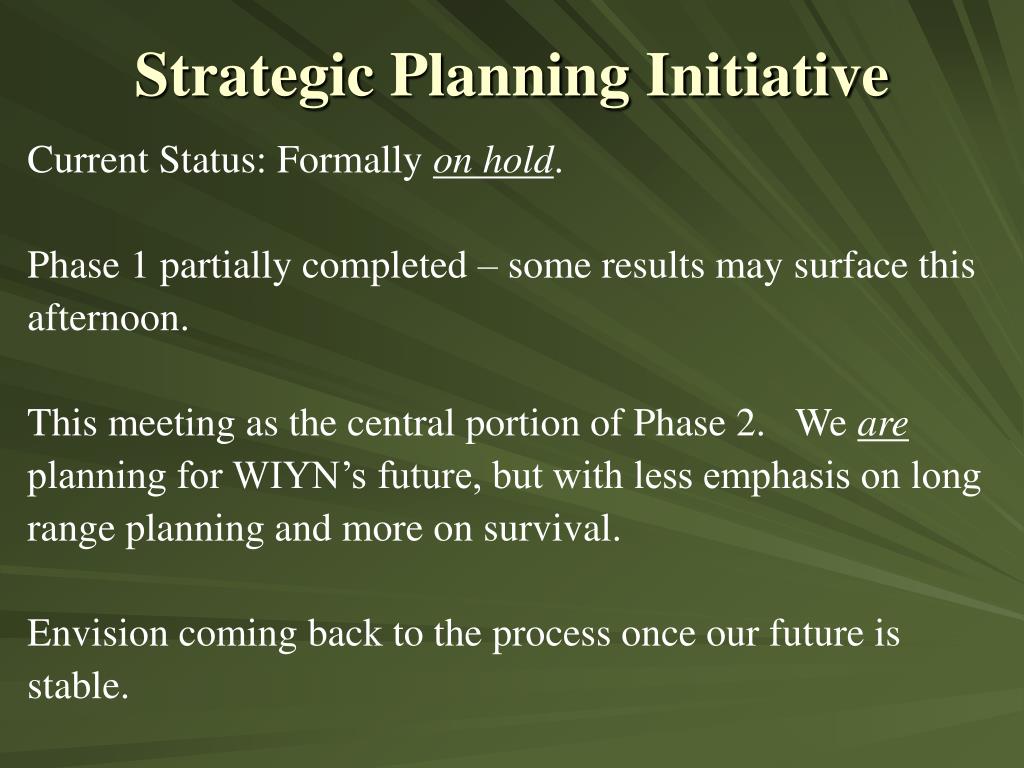 Strategic Planning Initiative

Current Status: Formally on hold.

Phase 1 partially completed – some results may surface this afternoon.

This meeting as the central portion of Phase 2. We are planning for WIYN’s future, but with less emphasis on long range planning and more on survival.

Envision coming back to the process once our future is stable.